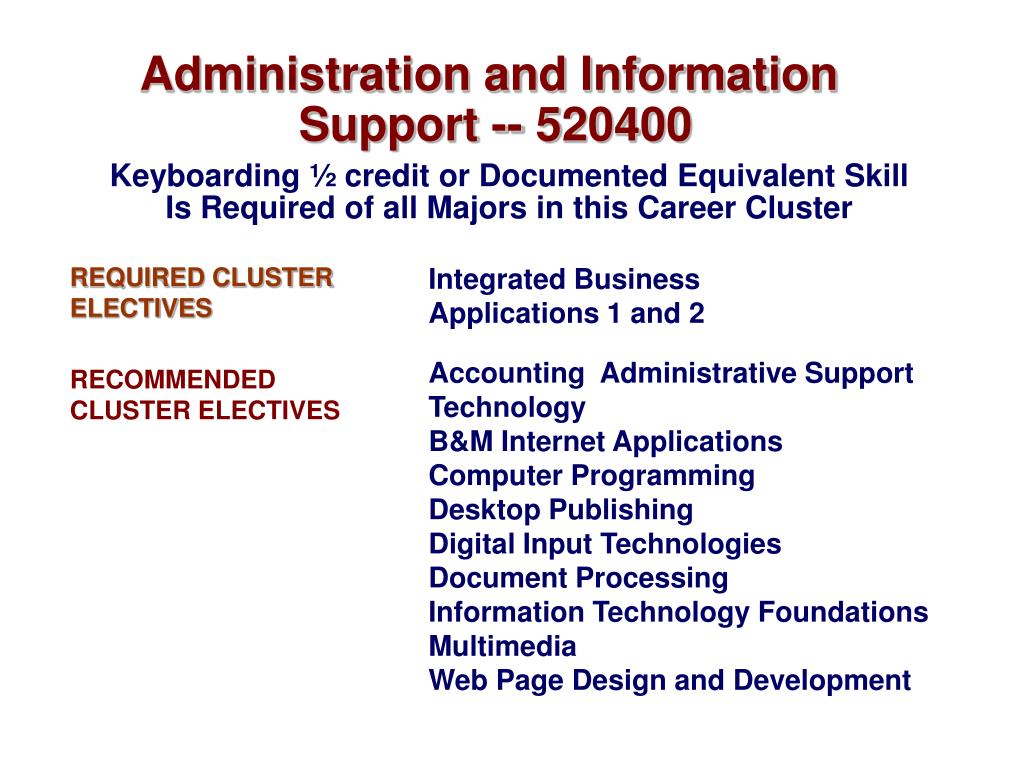 Administration and Information Support -- 520400

Keyboarding ½ credit or Documented Equivalent Skill Is Required of all Majors in this Career Cluster

REQUIRED CLUSTER ELECTIVES

Integrated Business Applications 1 and 2

RECOMMENDED CLUSTER ELECTIVES

Accounting Administrative Support Technology
B&M Internet Applications
Computer Programming
Desktop Publishing
Digital Input Technologies
Document Processing
Information Technology Foundations
Multimedia
Web Page Design and Development